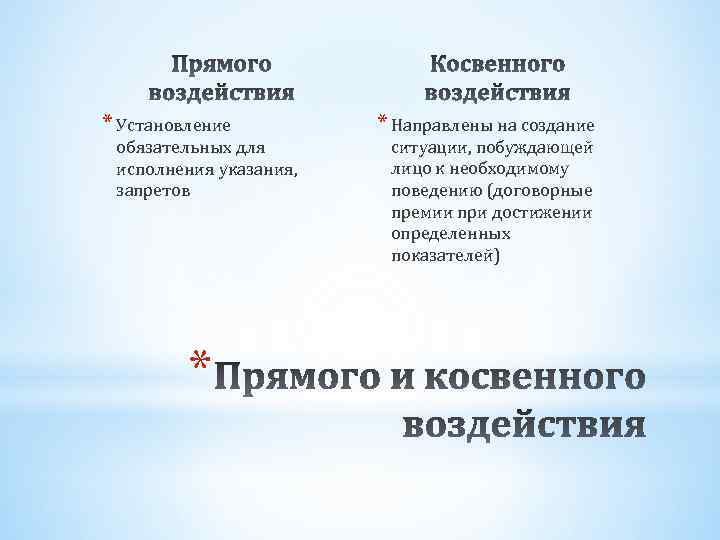 Прямого воздействия

* Установление обязательных для исполнения указания, запретов

Косвенного воздействия

* Направлены на создание ситуации, побуждающей лицо к необходимому поведению (договорные премии при достижении определенных показателей)

* Прямого и косвенного воздействия